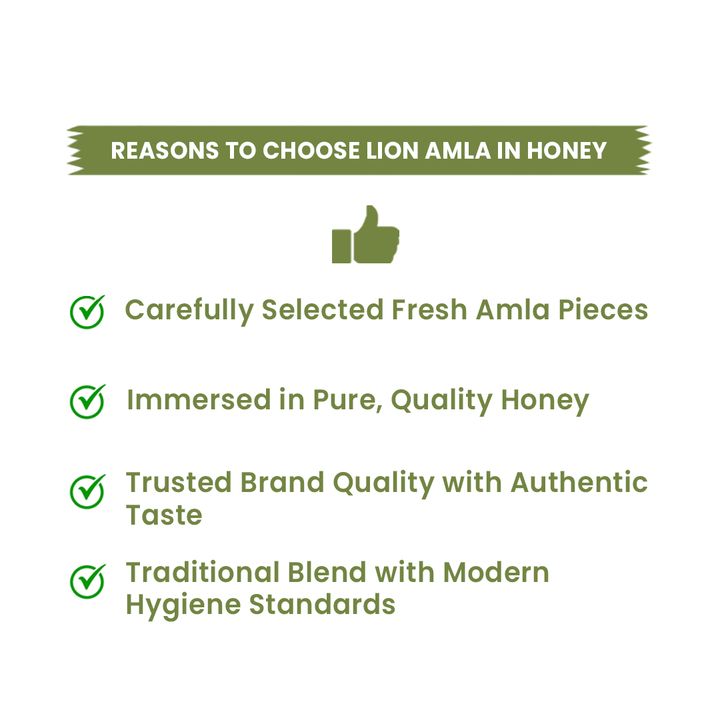 REASONS TO CHOOSE LION AMLA IN HONEY

Carefully Selected Fresh Amla Pieces

Immersed in Pure, Quality Honey

Trusted Brand Quality with Authentic Taste

Traditional Blend with Modern Hygiene Standards